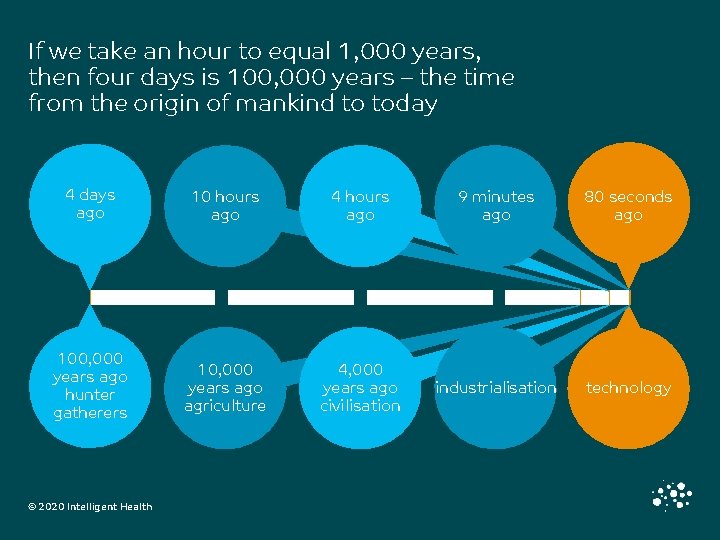 If we take an hour to equal 1,000 years, then four days is 100,000 years – the time from the origin of mankind to today

4 days ago

10 hours ago

4 hours ago

9 minutes ago

80 seconds ago

100,000 years ago hunter gatherers

10,000 years ago agriculture

4,000 years ago civilisation

industrialisation

technology

© 2020 Intelligent Health